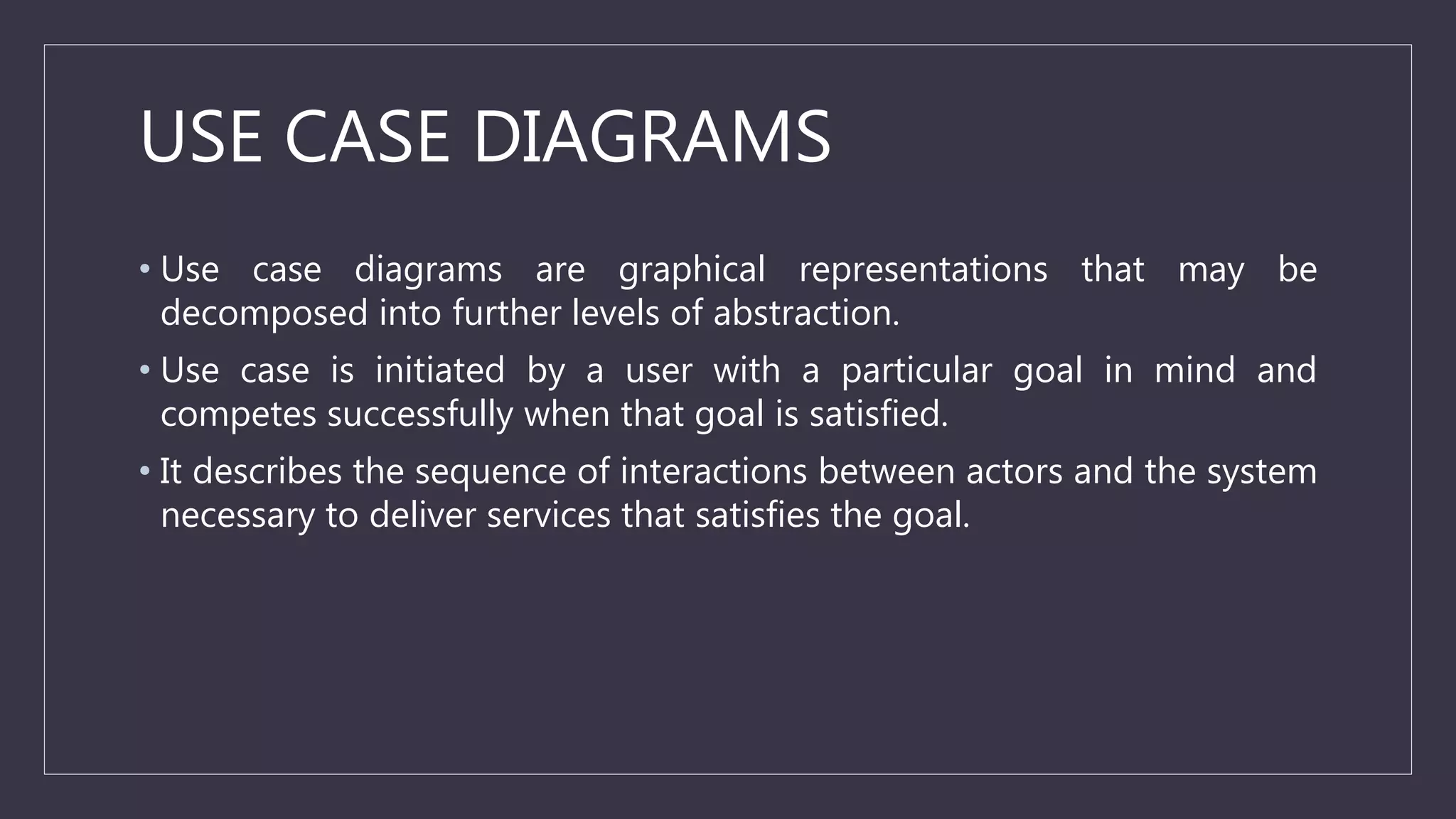 USE CASE DIAGRAMS

• Use case diagrams are graphical representations that may be decomposed into further levels of abstraction.

• Use case is initiated by a user with a particular goal in mind and competes successfully when that goal is satisfied.

• It describes the sequence of interactions between actors and the system necessary to deliver services that satisfies the goal.